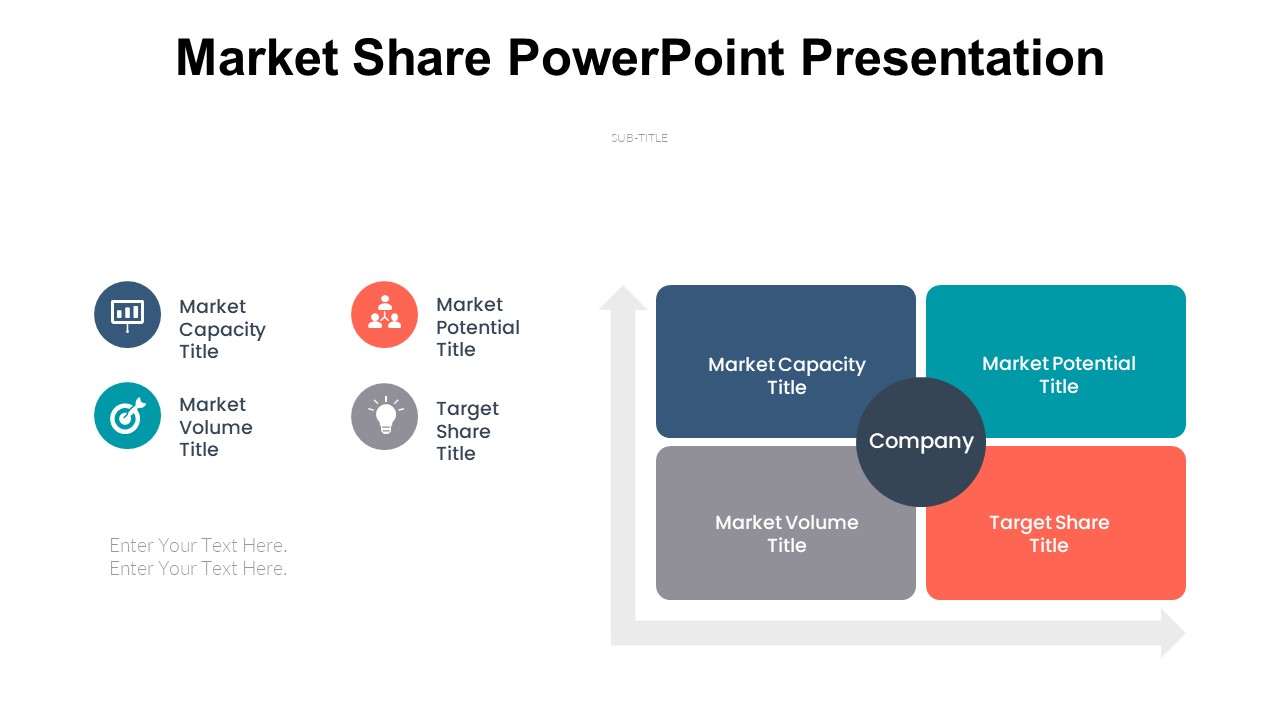 Market Share PowerPoint Presentation

SUB-TITLE

Market Capacity Title

Market Potential Title

Market Volume Title

Target Share Title

Enter Your Text Here. Enter Your Text Here.

Market Capacity Title

Market Potential Title

Company

Market Volume Title

Target Share Title